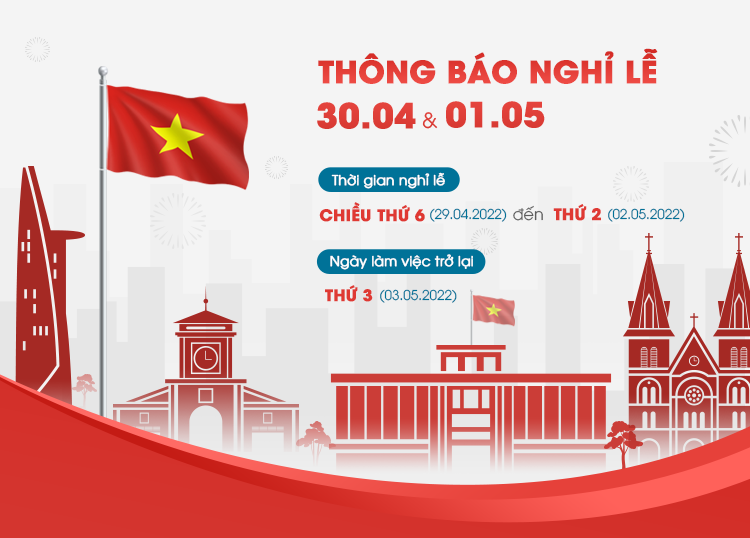 THÔNG BÁO NGHỈ LỄ
30.04 & 01.05

Thời gian nghỉ lễ

CHIỀU THỨ 6 (29.04.2022) đến THỨ 2 (02.05.2022)

Ngày làm việc trở lại

THỨ 3 (03.05.2022)